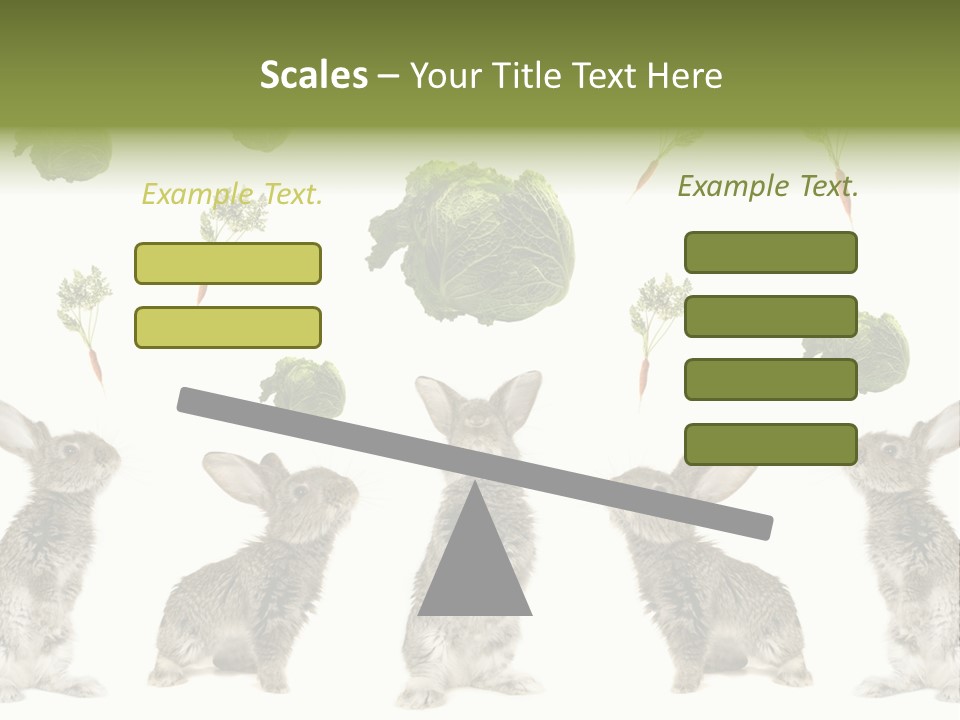 Scales – Your Title Text Here

Example Text.

Example Text.